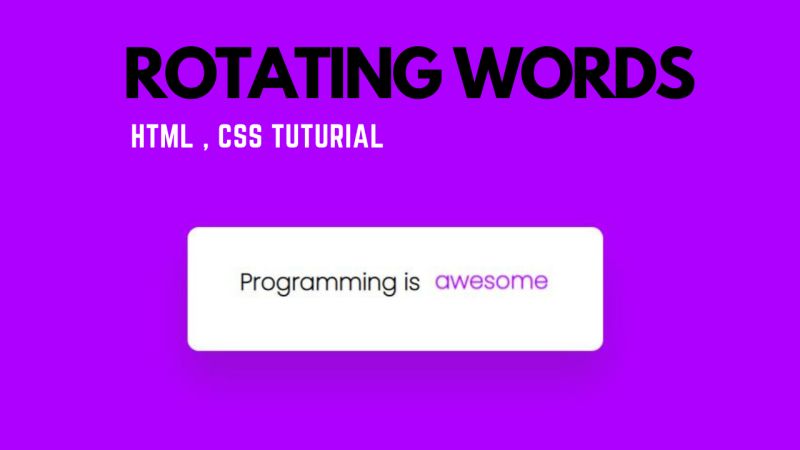 ROTATING WORDS

HTML , CSS TUTURIAL

Programming is awesome